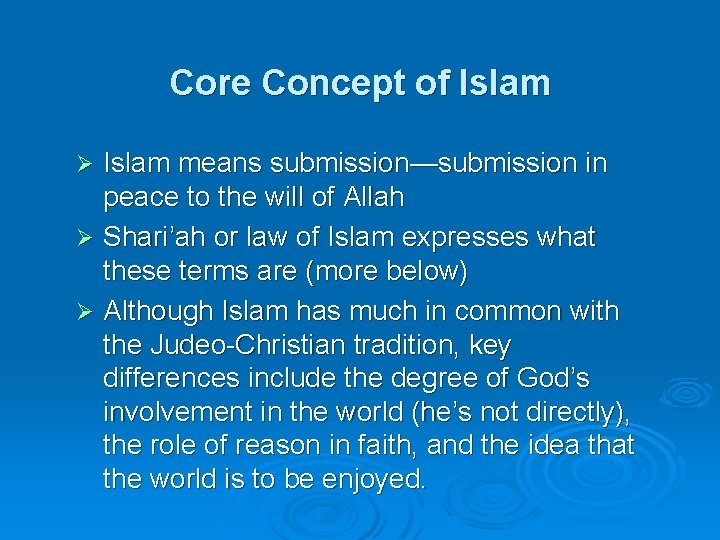 Core Concept of Islam

➢ Islam means submission—submission in peace to the will of Allah

➢ Shari'ah or law of Islam expresses what these terms are (more below)

➢ Although Islam has much in common with the Judeo-Christian tradition, key differences include the degree of God's involvement in the world (he's not directly), the role of reason in faith, and the idea that the world is to be enjoyed.